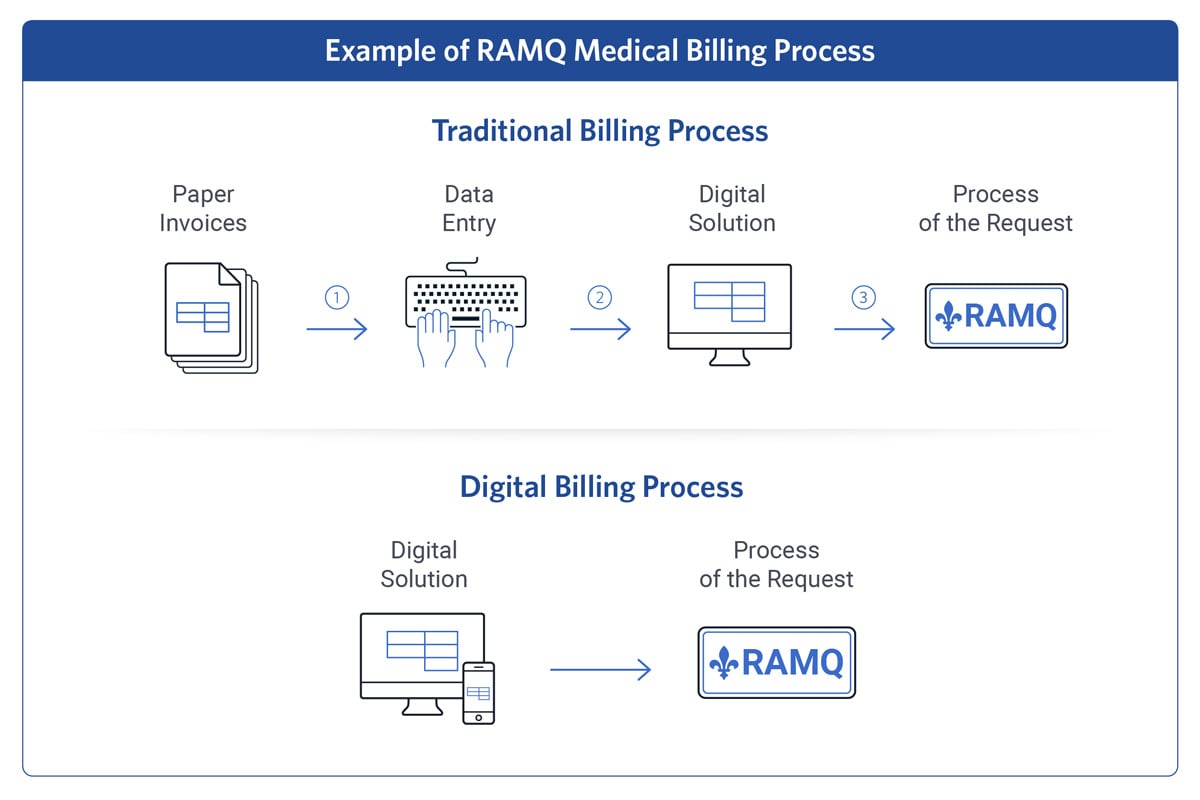 Example of RAMQ Medical Billing Process

Traditional Billing Process

Paper Invoices

1

Data Entry

2

Digital Solution

3

Process of the Request

RAMQ

Digital Billing Process

Digital Solution

Process of the Request

RAMQ